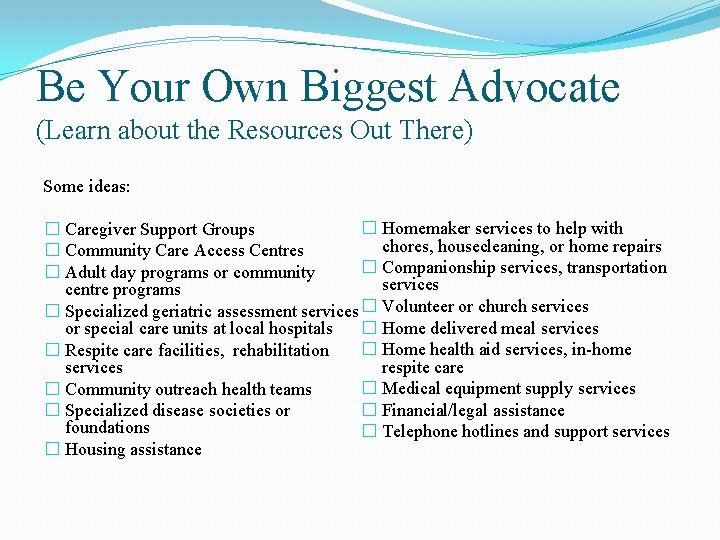 Be Your Own Biggest Advocate
(Learn about the Resources Out There)

Some ideas:

☐ Caregiver Support Groups
☐ Community Care Access Centres
☐ Adult day programs or community centre programs
☐ Specialized geriatric assessment services or special care units at local hospitals
☐ Respite care facilities, rehabilitation services
☐ Community outreach health teams
☐ Specialized disease societies or foundations
☐ Housing assistance

☐ Homemaker services to help with chores, housecleaning, or home repairs
☐ Companionship services, transportation services
☐ Volunteer or church services
☐ Home delivered meal services
☐ Home health aid services, in-home respite care
☐ Medical equipment supply services
☐ Financial/legal assistance
☐ Telephone hotlines and support services